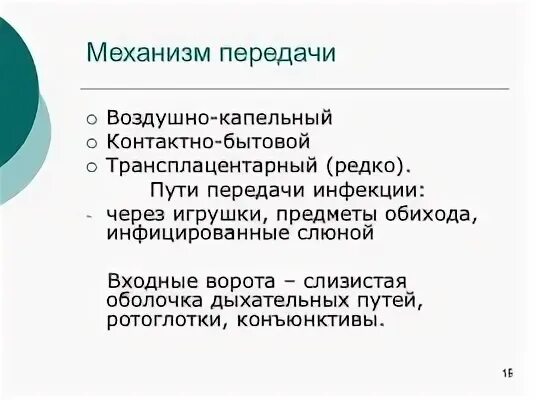 Механизм передачи

○ Воздушно-капельный
○ Контактно-бытовой
○ Трансплацентарный (редко).

Пути передачи инфекции:

- через игрушки, предметы обихода, инфицированные слюной

Входные ворота – слизистая оболочка дыхательных путей, ротоглотки, конъюнктивы.

16